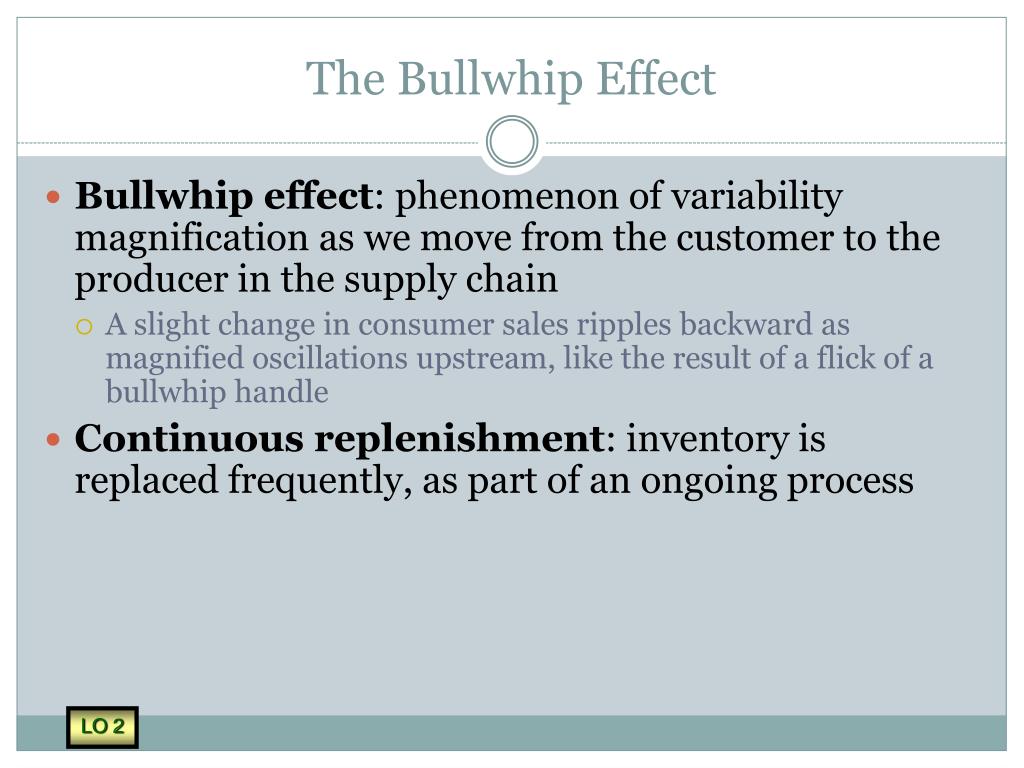 The Bullwhip Effect

Bullwhip effect: phenomenon of variability magnification as we move from the customer to the producer in the supply chain

A slight change in consumer sales ripples backward as magnified oscillations upstream, like the result of a flick of a bullwhip handle

Continuous replenishment: inventory is replaced frequently, as part of an ongoing process

LO 2